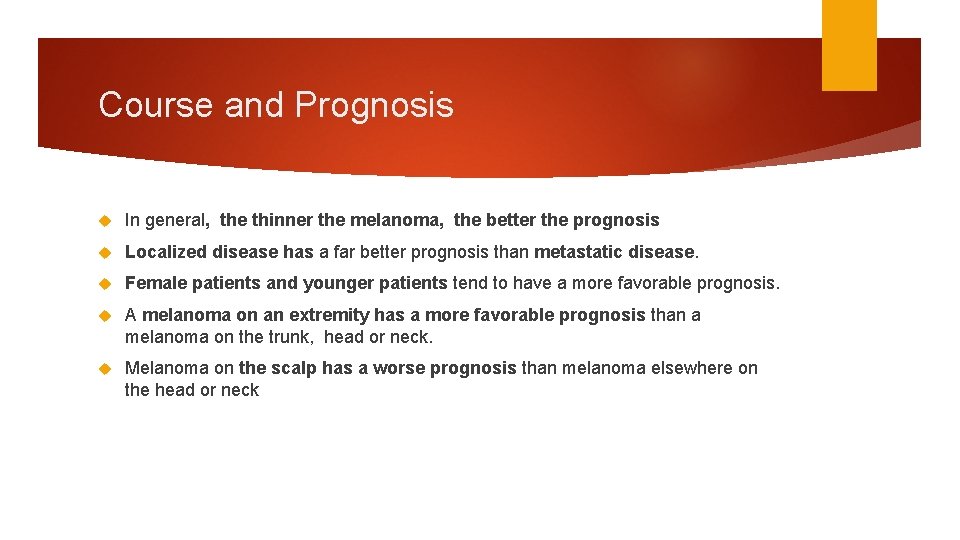 Course and Prognosis

In general, the thinner the melanoma, the better the prognosis

Localized disease has a far better prognosis than metastatic disease.

Female patients and younger patients tend to have a more favorable prognosis.

A melanoma on an extremity has a more favorable prognosis than a melanoma on the trunk, head or neck.

Melanoma on the scalp has a worse prognosis than melanoma elsewhere on the head or neck